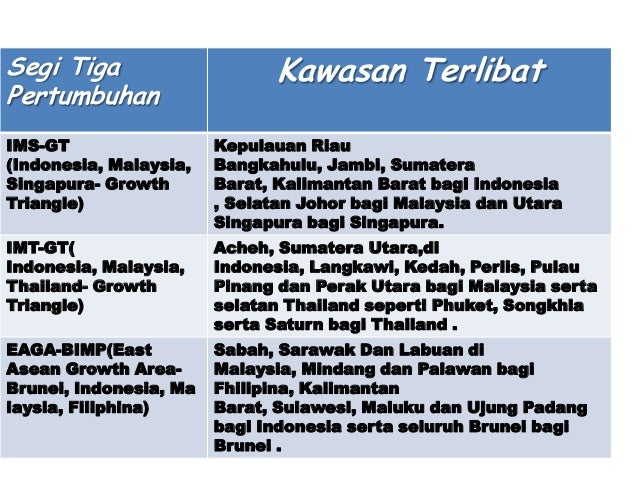 | Segi Tiga Pertumbuhan | Kawasan Terlibat |
|---|---|
| IMS-GT (Indonesia, Malaysia, Singapura- Growth Triangle) | Kepulauan Riau Bangkahulu, Jambi, Sumatera Barat, Kalimantan Barat bagi Indonesia , Selatan Johor bagi Malaysia dan Utara Singapura bagi Singapura. |
| IMT-GT( Indonesia, Malaysia, Thailand- Growth Triangle) | Acheh, Sumatera Utara,di Indonesia, Langkawi, Kedah, Perlis, Pulau Pinang dan Perak Utara bagi Malaysia serta selatan Thailand seperti Phuket, Songkhla serta Saturn bagi Thailand . |
| EAGA-BIMP(East Asean Growth Area- Brunei, Indonesia, Ma laysia, Filiphina) | Sabah, Sarawak Dan Labuan di Malaysia, Mindang dan Palawan bagi Fhilipina, Kalimantan Barat, Sulawesi, Maluku dan Ujung Padang bagi Indonesia serta seluruh Brunei bagi Brunei . |